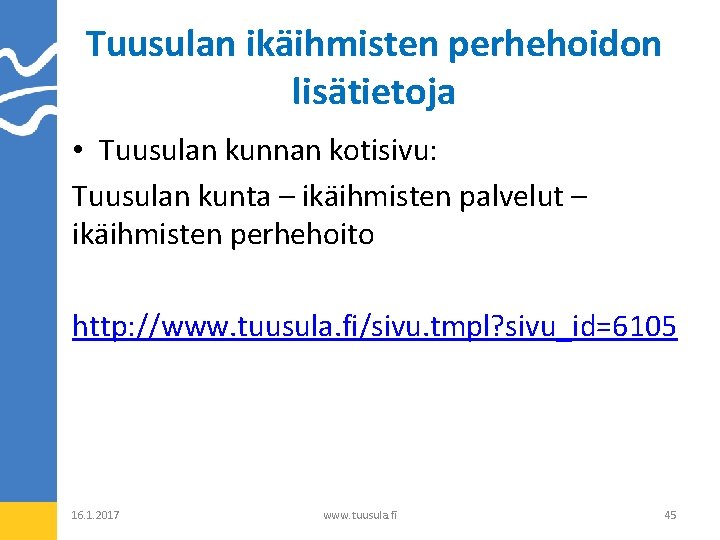 Tuusulan ikäihmisten perhehoidon lisätietoja

• Tuusulan kunnan kotisivu:

Tuusulan kunta – ikäihmisten palvelut – ikäihmisten perhehoito

http://www.tuusula.fi/sivu.tmpl?sivu_id=6105

16.1.2017

www.tuusula.fi

45